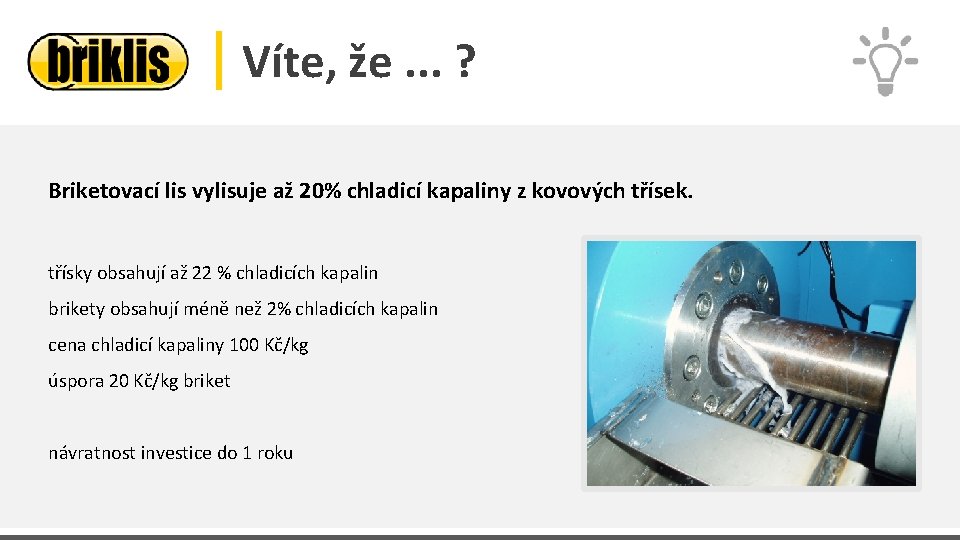 briklis

Víte, že ... ?

Briketovací lis vylisuje až 20% chladicí kapaliny z kovových třísek.

třísky obsahují až 22 % chladicích kapalin

brikety obsahují méně než 2% chladicích kapalin

cena chladicí kapaliny 100 Kč/kg

úspora 20 Kč/kg briket

návratnost investice do 1 roku